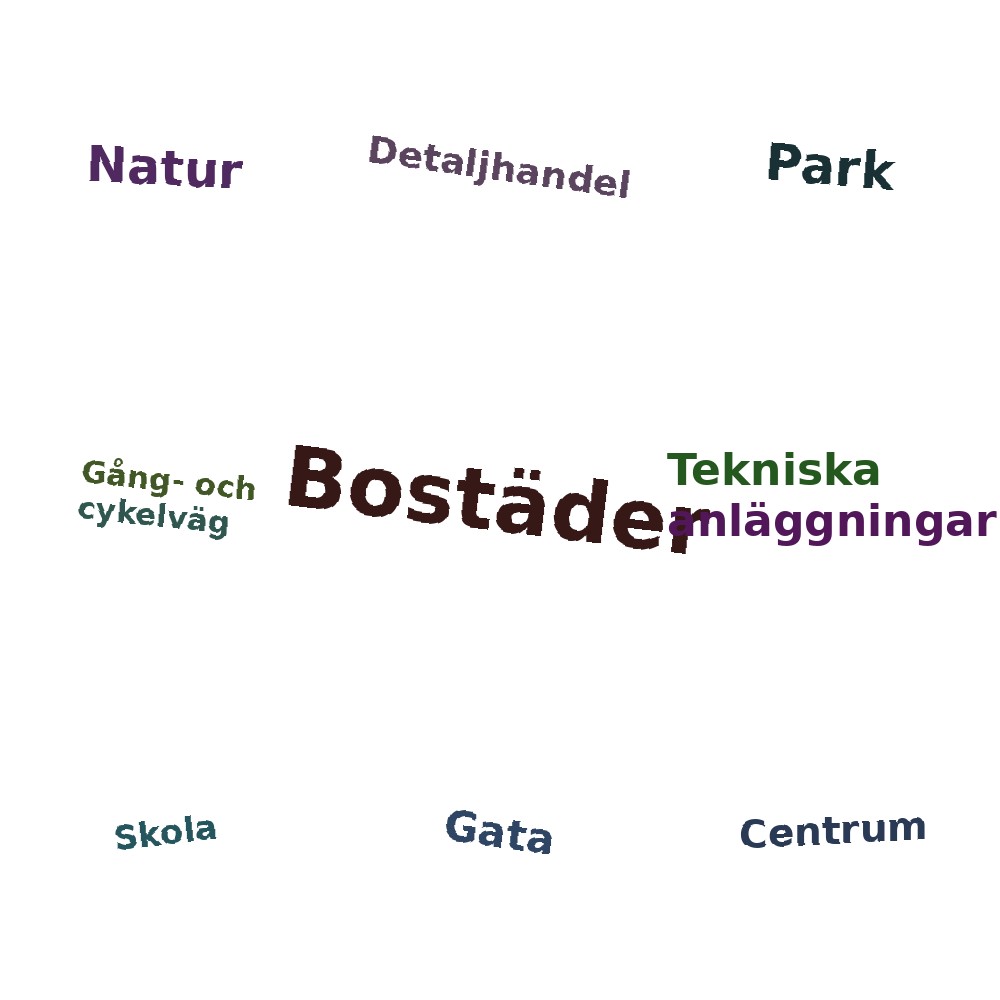 Natur

Detaljhandel

Park

Gång- och cykelväg

Bostäder

Tekniska anläggningar

Skola

Gata

Centrum